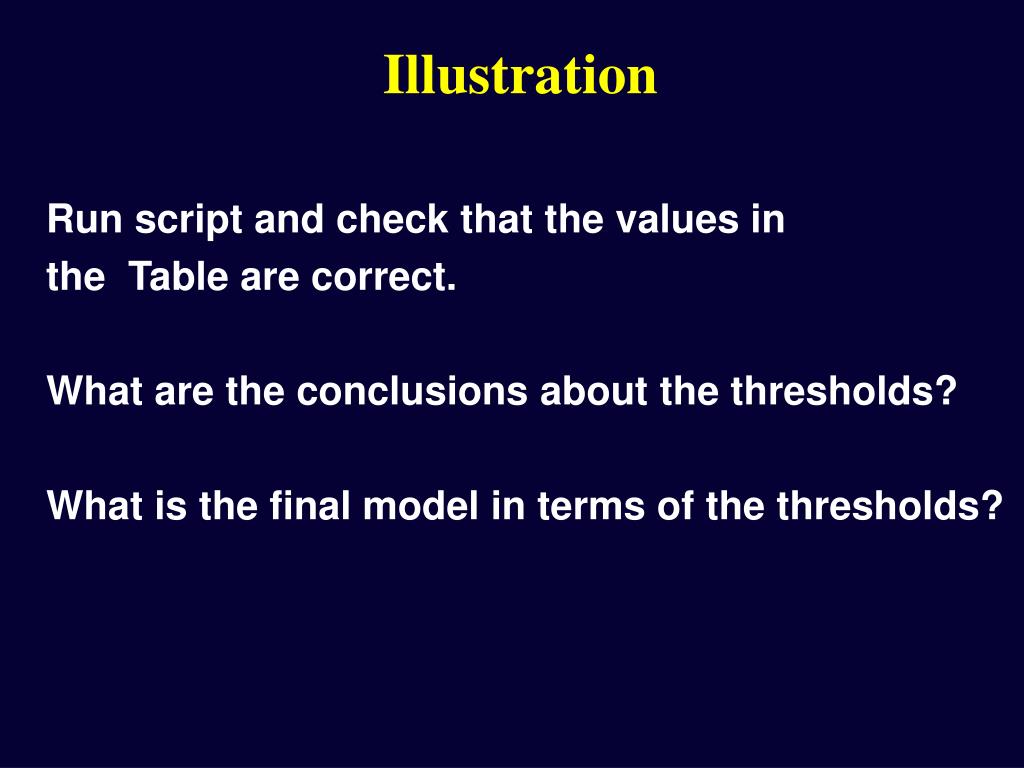 Illustration

Run script and check that the values in the Table are correct.

What are the conclusions about the thresholds?

What is the final model in terms of the thresholds?